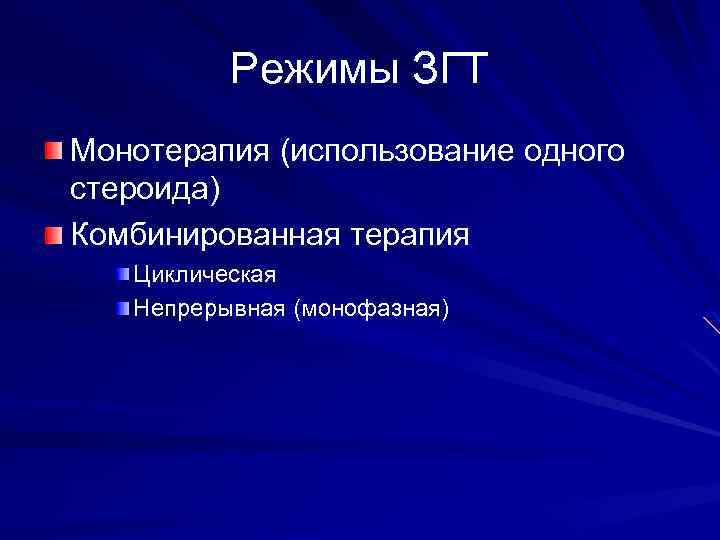 Режимы ЗГТ

Монотерапия (использование одного стероида)

Комбинированная терапия

Циклическая

Непрерывная (монофазная)